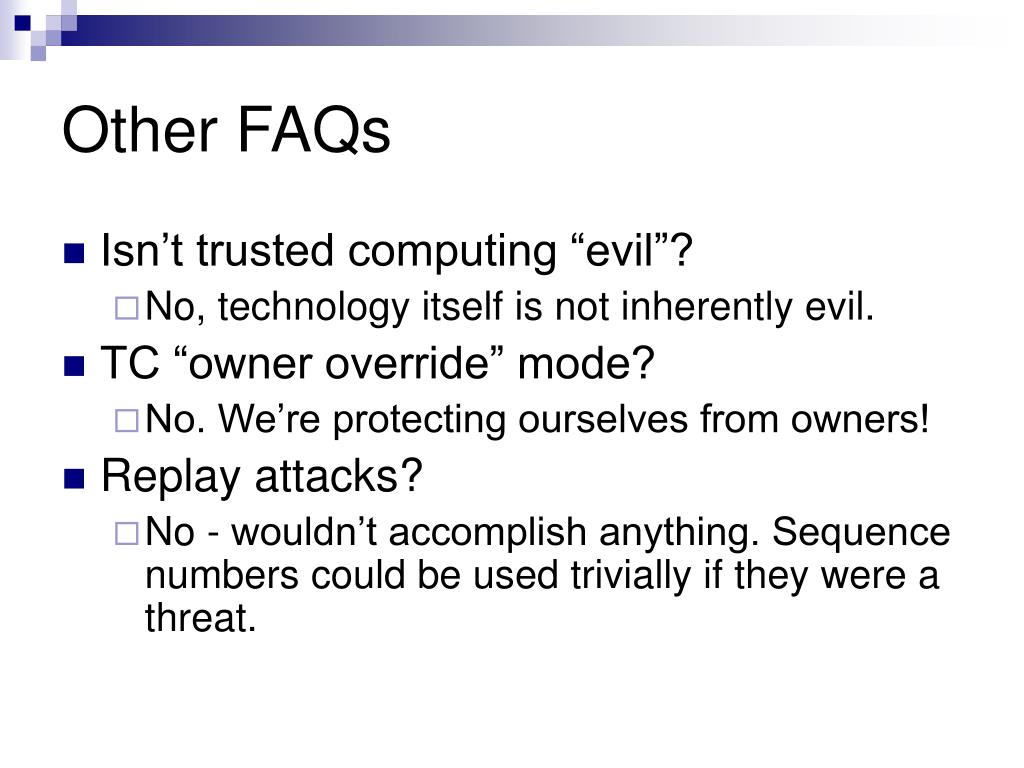 Other FAQs

Isn’t trusted computing “evil”?

No, technology itself is not inherently evil.

TC “owner override” mode?

No. We’re protecting ourselves from owners!

Replay attacks?

No - wouldn’t accomplish anything. Sequence numbers could be used trivially if they were a threat.